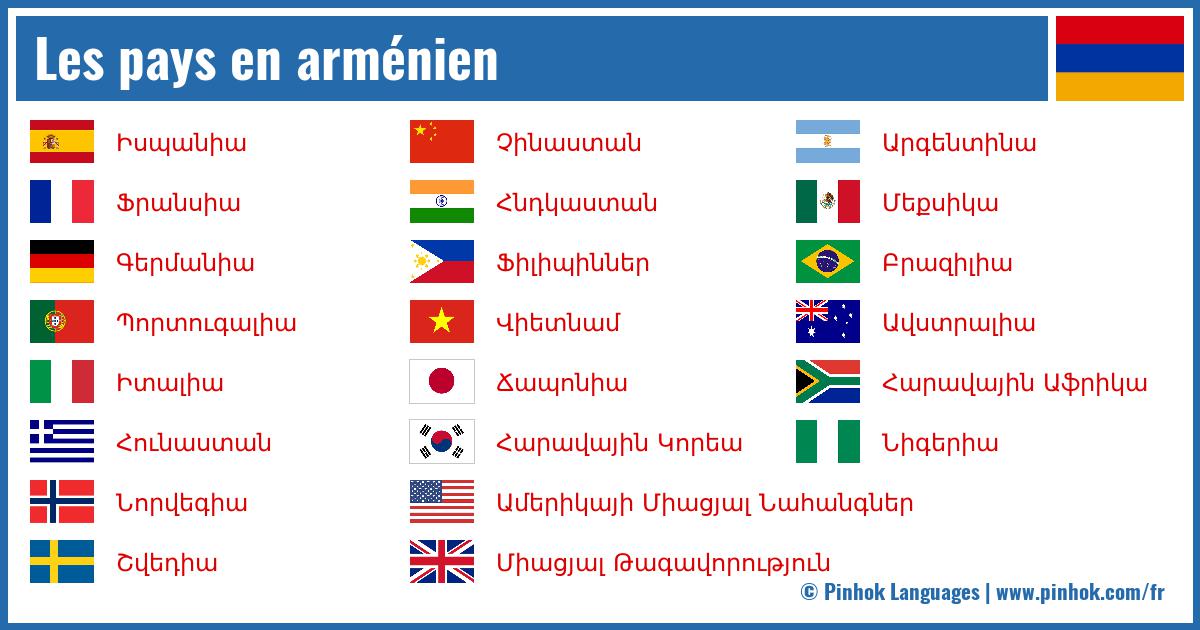 Les pays en arménien

Իսպանիա
Ֆրանսիա
Գերմանիա
Պորտուգալիա
Իտալիա
Հունաստան
Նորվեգիա
Շվեդիա

Չինաստան
Հնդկաստան
Ֆիլիպիններ
Վիետնամ
Ճապոնիա
Հարավային Կորեա
Ամերիկայի Միացյալ Նահանգներ
Միացյալ Թագավորություն

Արգենտինա
Մեքսիկա
Բրազիլիա
Ավստրալիա
Հարավային Աֆրիկա
Նիգերիա

© Pinhok Languages | www.pinhok.com/fr